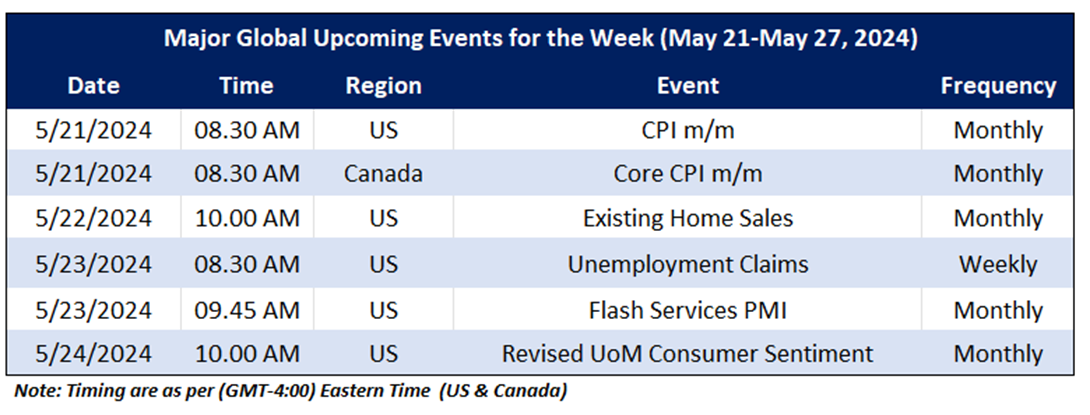 Major Global Upcoming Events for the Week (May 21-May 27, 2024)

| Date | Time | Region | Event | Frequency |
|---|---|---|---|---|
| 5/21/2024 | 08.30 AM | US | CPI m/m | Monthly |
| 5/21/2024 | 08.30 AM | Canada | Core CPI m/m | Monthly |
| 5/22/2024 | 10.00 AM | US | Existing Home Sales | Monthly |
| 5/23/2024 | 08.30 AM | US | Unemployment Claims | Weekly |
| 5/23/2024 | 09.45 AM | US | Flash Services PMI | Monthly |
| 5/24/2024 | 10.00 AM | US | Revised UoM Consumer Sentiment | Monthly |

Note: Timing are as per (GMT-4:00) Eastern Time (US & Canada)